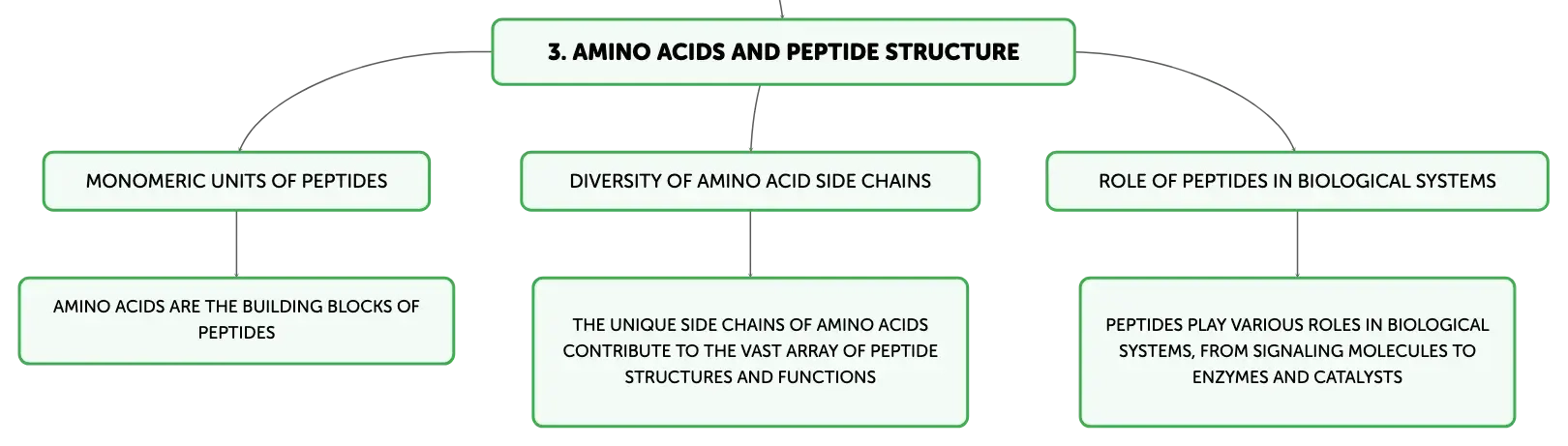 3. AMINO ACIDS AND PEPTIDE STRUCTURE

MONOMERIC UNITS OF PEPTIDES

AMINO ACIDS ARE THE BUILDING BLOCKS OF PEPTIDES

DIVERSITY OF AMINO ACID SIDE CHAINS

THE UNIQUE SIDE CHAINS OF AMINO ACIDS CONTRIBUTE TO THE VAST ARRAY OF PEPTIDE STRUCTURES AND FUNCTIONS

ROLE OF PEPTIDES IN BIOLOGICAL SYSTEMS

PEPTIDES PLAY VARIOUS ROLES IN BIOLOGICAL SYSTEMS, FROM SIGNALING MOLECULES TO ENZYMES AND CATALYSTS